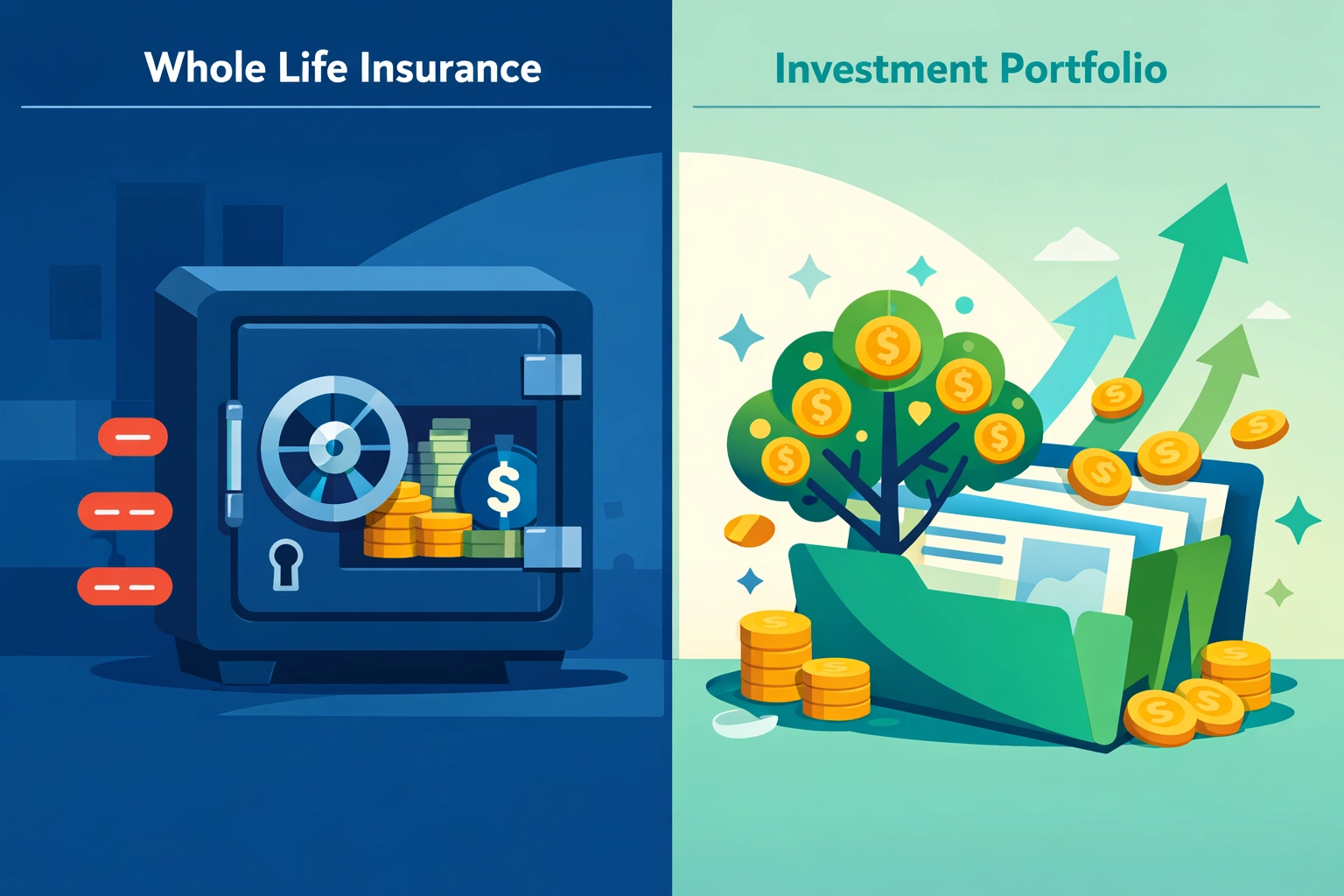 Whole Life Insurance

Investment Portfolio